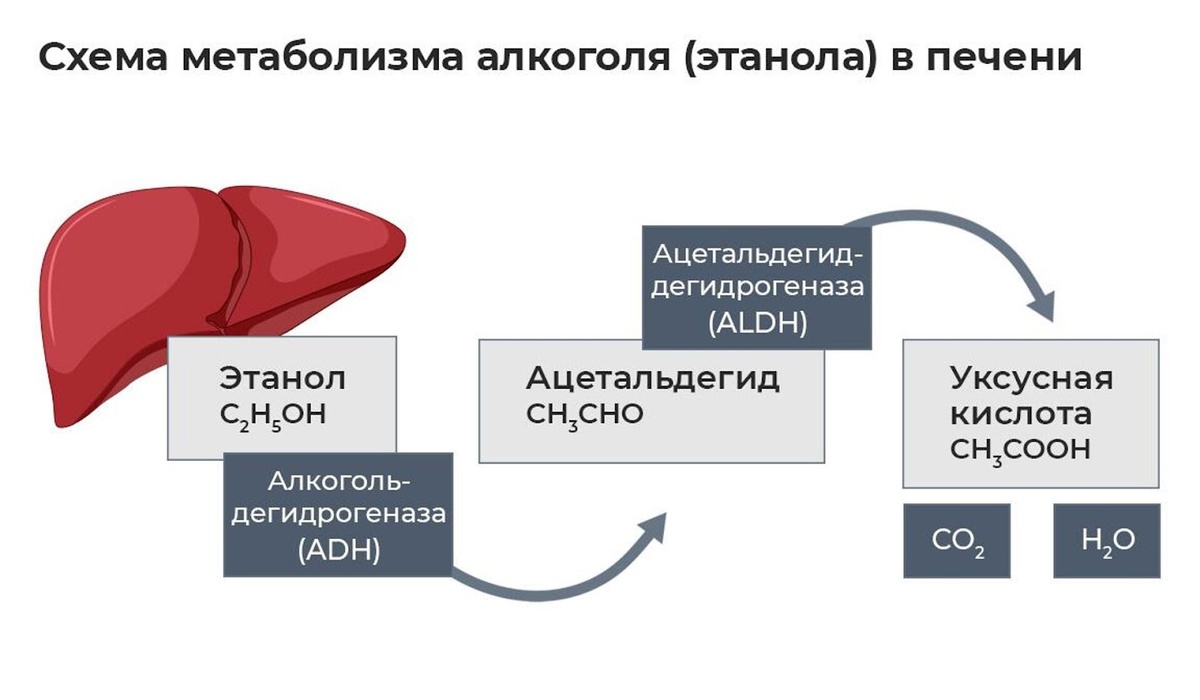 Схема метаболизма алкоголя (этанола) в печени

Этанол
$C_2H_5OH$

Алкоголь-дегидрогеназа (ADH)

Ацетальдегид-дегидрогеназа (ALDH)

Ацетальдегид
$CH_3CHO$

Уксусная кислота
$CH_3COOH$

$CO_2$

$H_2O$